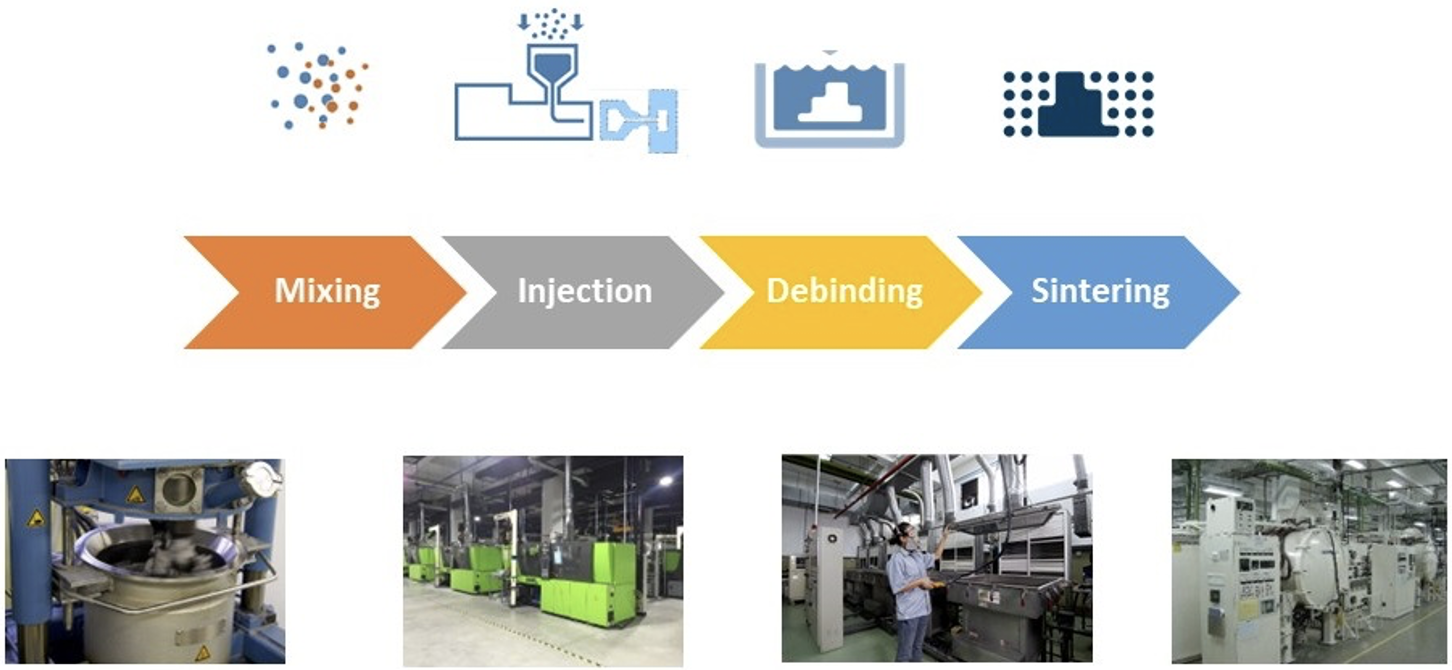 Mixing

Injection

Debinding

Sintering